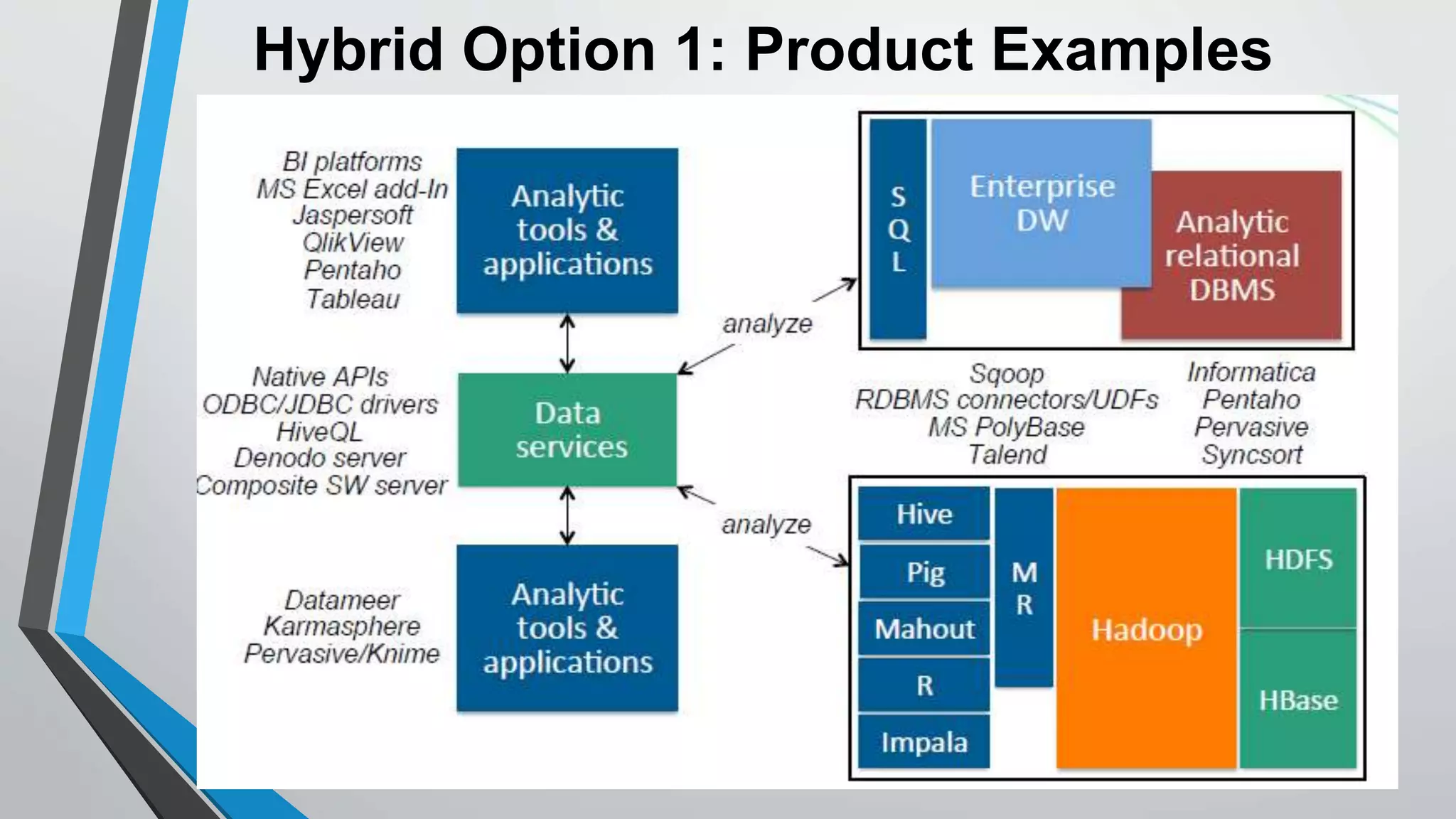 Hybrid Option 1: Product Examples

BI platforms
MS Excel add-In
Jaspersoft
QlikView
Pentaho
Tableau

Analytic tools & applications

Native APIs
ODBC/JDBC drivers
HiveQL
Denodo server
Composite SW server

Data services

Datameer
Karmasphere
Pervasive/Knime

Analytic tools & applications

analyze

analyze

S
Q
L

Enterprise DW

Analytic relational DBMS

Sqoop
RDBMS connectors/UDFs
MS PolyBase
Talend

Informatica
Pentaho
Pervasive
Syncsort

Hive
Pig
Mahout
R
Impala

M
R

Hadoop

HDFS

HBase